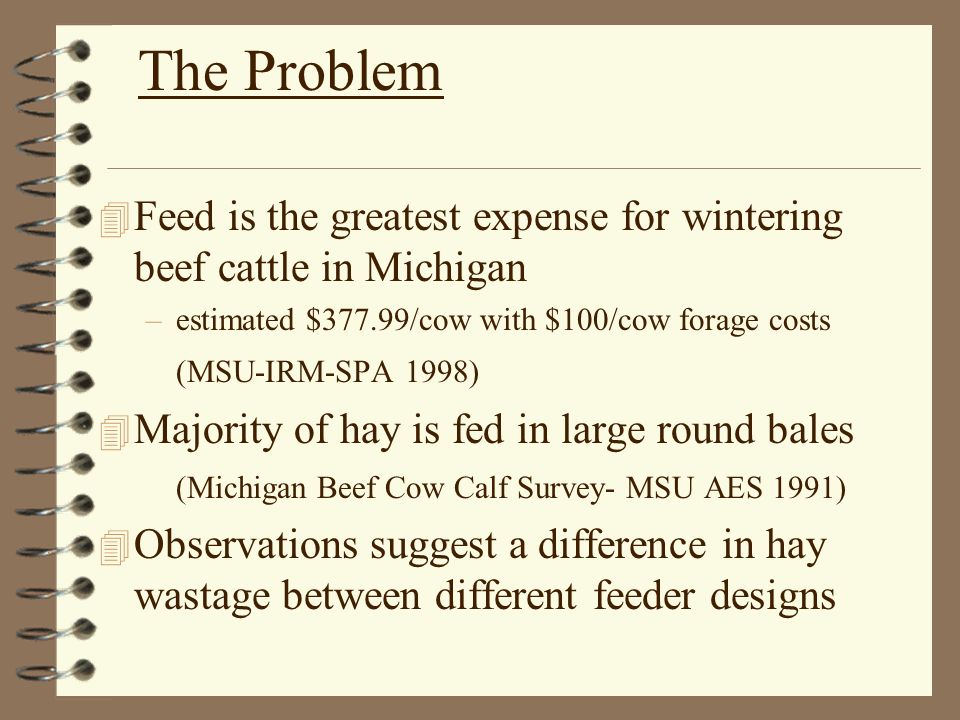 The Problem

Feed is the greatest expense for wintering beef cattle in Michigan

– estimated \$377.99/cow with \$100/cow forage costs (MSU-IRM-SPA 1998)

Majority of hay is fed in large round bales

(Michigan Beef Cow Calf Survey- MSU AES 1991)

Observations suggest a difference in hay wastage between different feeder designs